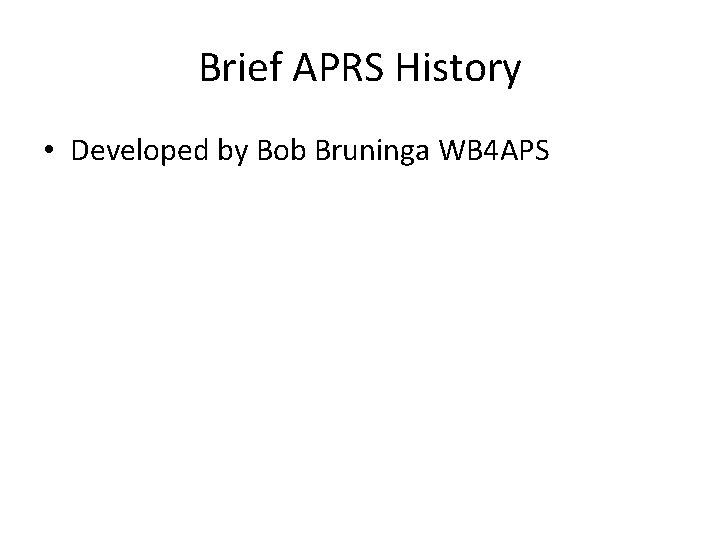 Brief APRS History

• Developed by Bob Bruninga WB4APS